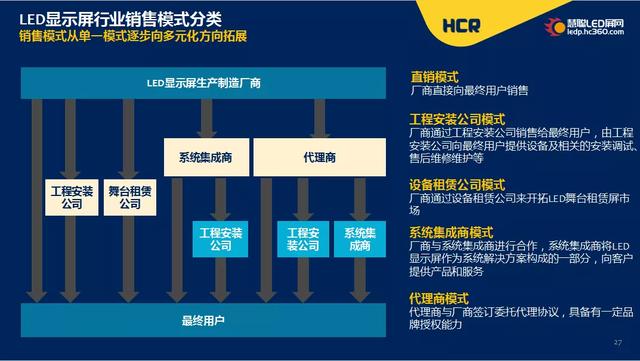 LED显示屏行业销售模式分类
销售模式从单一模式逐步向多元化方向拓展

HCR
慧聪LED屏网
ledp.hc360.com

LED显示屏生产制造厂商

系统集成商

代理商

工程安装公司

舞台租赁公司

工程安装公司

工程安装公司

系统集成商

最终用户

直销模式
厂商直接向最终用户销售

工程安装公司模式
厂商通过工程安装公司销售给最终用户，由工程安装公司向最终用户提供设备及相关的安装调试、售后维修维护等

设备租赁公司模式
厂商通过设备租赁公司来开拓LED舞台租赁屏市场

系统集成商模式
厂商与系统集成商进行合作，系统集成商将LED显示屏作为系统解决方案构成的一部分，向客户提供产品和服务

代理商模式
代理商与厂商签订委托代理协议，具备有一定品牌授权能力

27